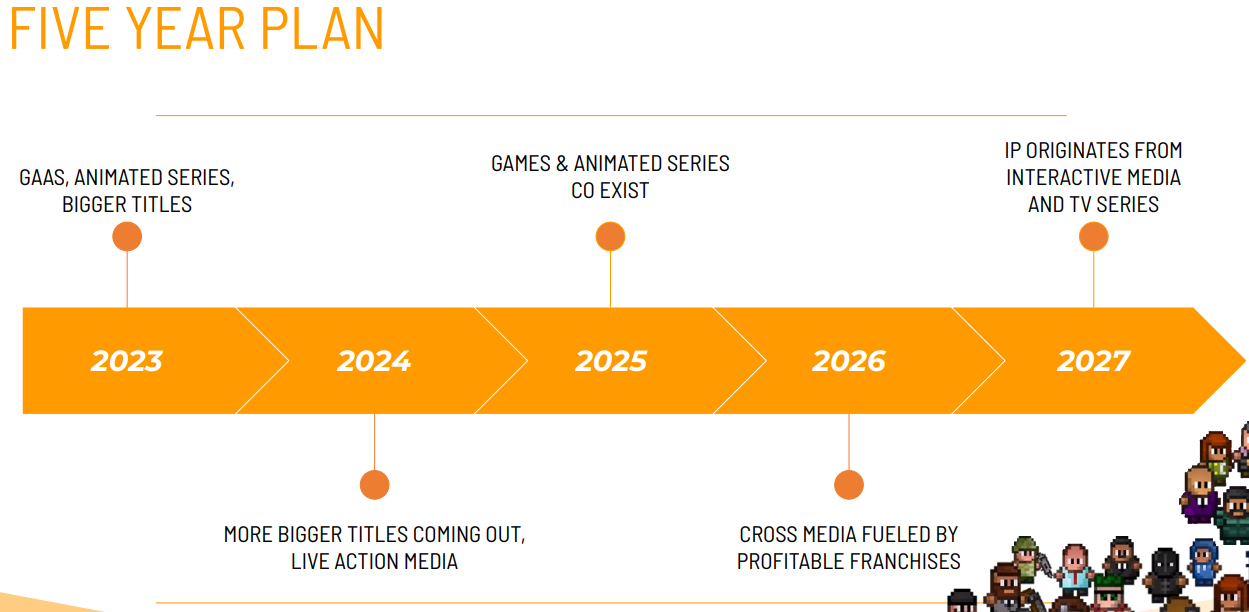 FIVE YEAR PLAN

GAAS, ANIMATED SERIES, BIGGER TITLES

GAMES & ANIMATED SERIES CO EXIST

IP ORIGINATES FROM INTERACTIVE MEDIA AND TV SERIES

2023

2024

2025

2026

2027

MORE BIGGER TITLES COMING OUT, LIVE ACTION MEDIA

CROSS MEDIA FUELED BY PROFITABLE FRANCHISES